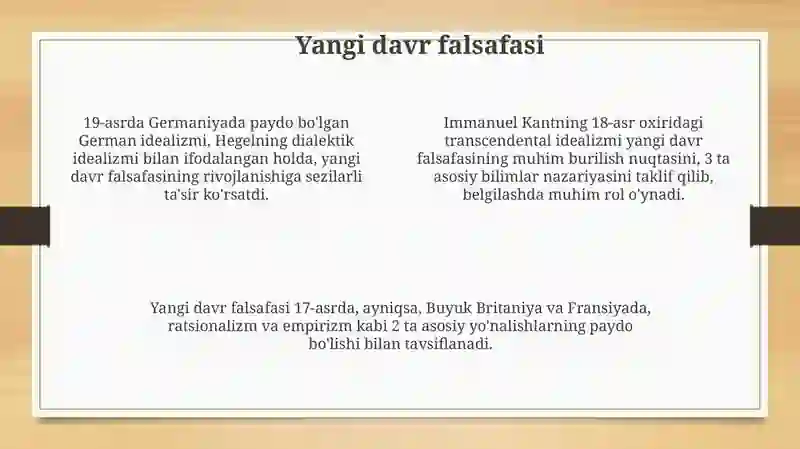 Yangi davr falsafasi

19-asrda Germaniyada paydo bo'lgan German idealizmi, Hegelning dialektik idealizmi bilan ifodalangan holda, yangi davr falsafasining rivojlanishiga sezilarli ta'sir ko'rsatdi.

Immanuel Kantning 18-asr oxiridagi transcendental idealizmi yangi davr falsafasining muhim burilish nuqtasini, 3 ta asosiy bilimlar nazariyasini taklif qilib, belgilashda muhim rol o'ynadi.

Yangi davr falsafasi 17-asrda, ayniqsa, Buyuk Britaniya va Fransiyada, ratsionalizm va empirizm kabi 2 ta asosiy yo'nalishlarning paydo bo'lishi bilan tavsiflanadi.